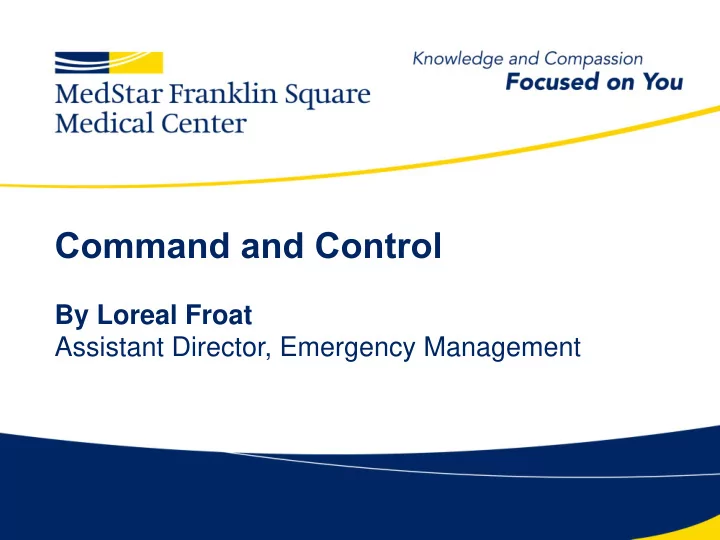 MedStar Franklin Square Medical Center

Knowledge and Compassion
Focused on You

Command and Control

By Loreal Froat
Assistant Director, Emergency Management